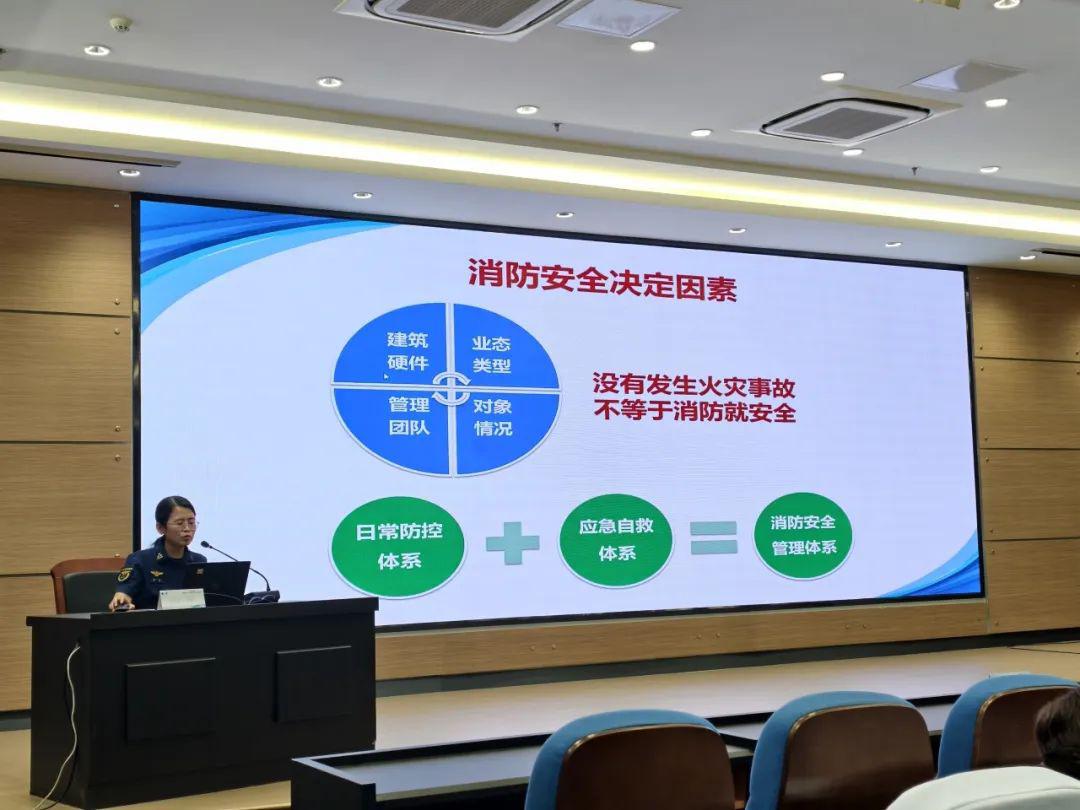 消防安全决定因素

建筑硬件

业态类型

管理团队

对象情况

没有发生火灾事故
不等于消防就安全

日常防控体系

应急自救体系

消防安全管理体系